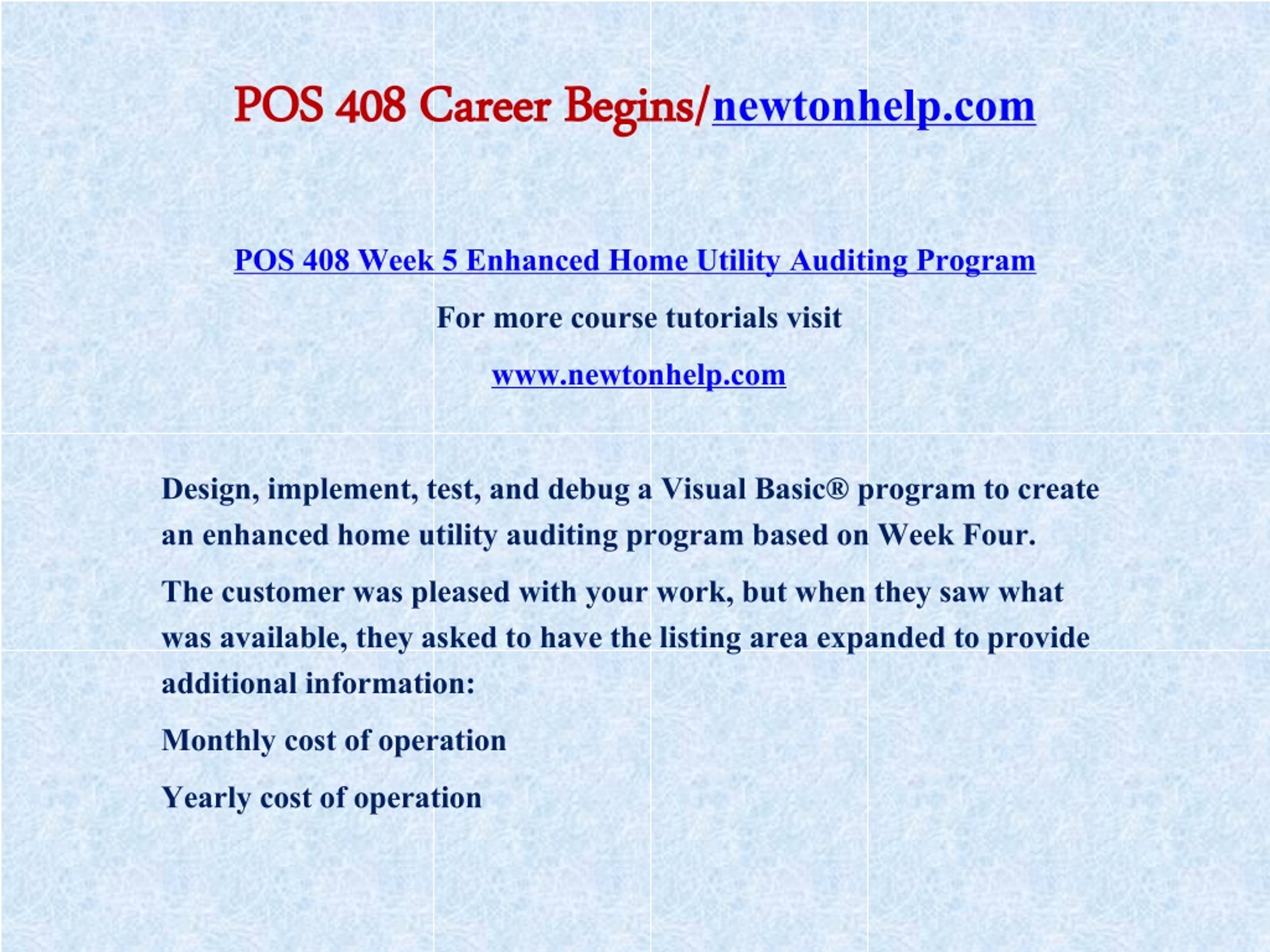 POS 408 Career Begins/newtonhelp.com

POS 408 Week 5 Enhanced Home Utility Auditing Program

For more course tutorials visit

www.newtonhelp.com

Design, implement, test, and debug a Visual Basic® program to create an enhanced home utility auditing program based on Week Four.

The customer was pleased with your work, but when they saw what was available, they asked to have the listing area expanded to provide additional information:

Monthly cost of operation

Yearly cost of operation